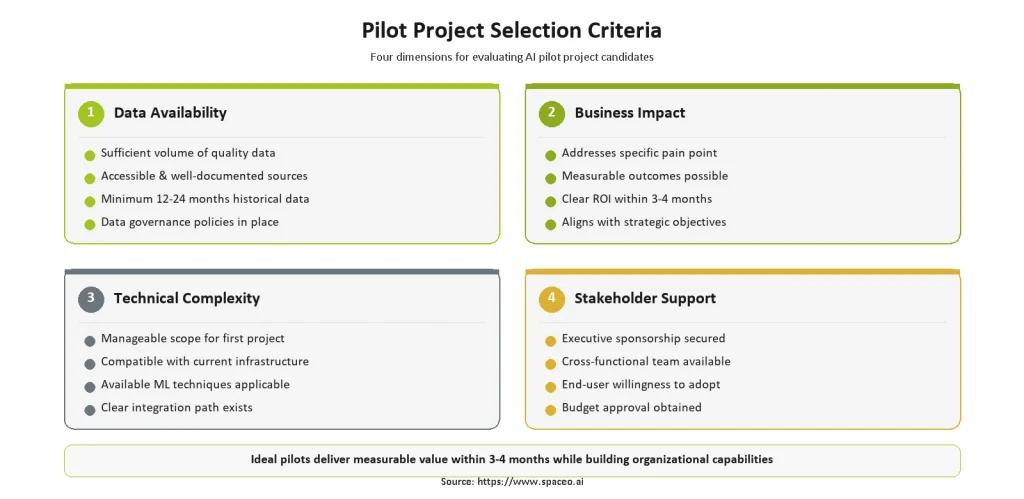 Pilot Project Selection Criteria

Four dimensions for evaluating AI pilot project candidates

1 Data Availability

Sufficient volume of quality data
Accessible & well-documented sources
Minimum 12-24 months historical data
Data governance policies in place

2 Business Impact

Addresses specific pain point
Measurable outcomes possible
Clear ROI within 3-4 months
Aligns with strategic objectives

3 Technical Complexity

Manageable scope for first project
Compatible with current infrastructure
Available ML techniques applicable
Clear integration path exists

4 Stakeholder Support

Executive sponsorship secured
Cross-functional team available
End-user willingness to adopt
Budget approval obtained

Ideal pilots deliver measurable value within 3-4 months while building organizational capabilities

Source: https://www.spaceo.ai